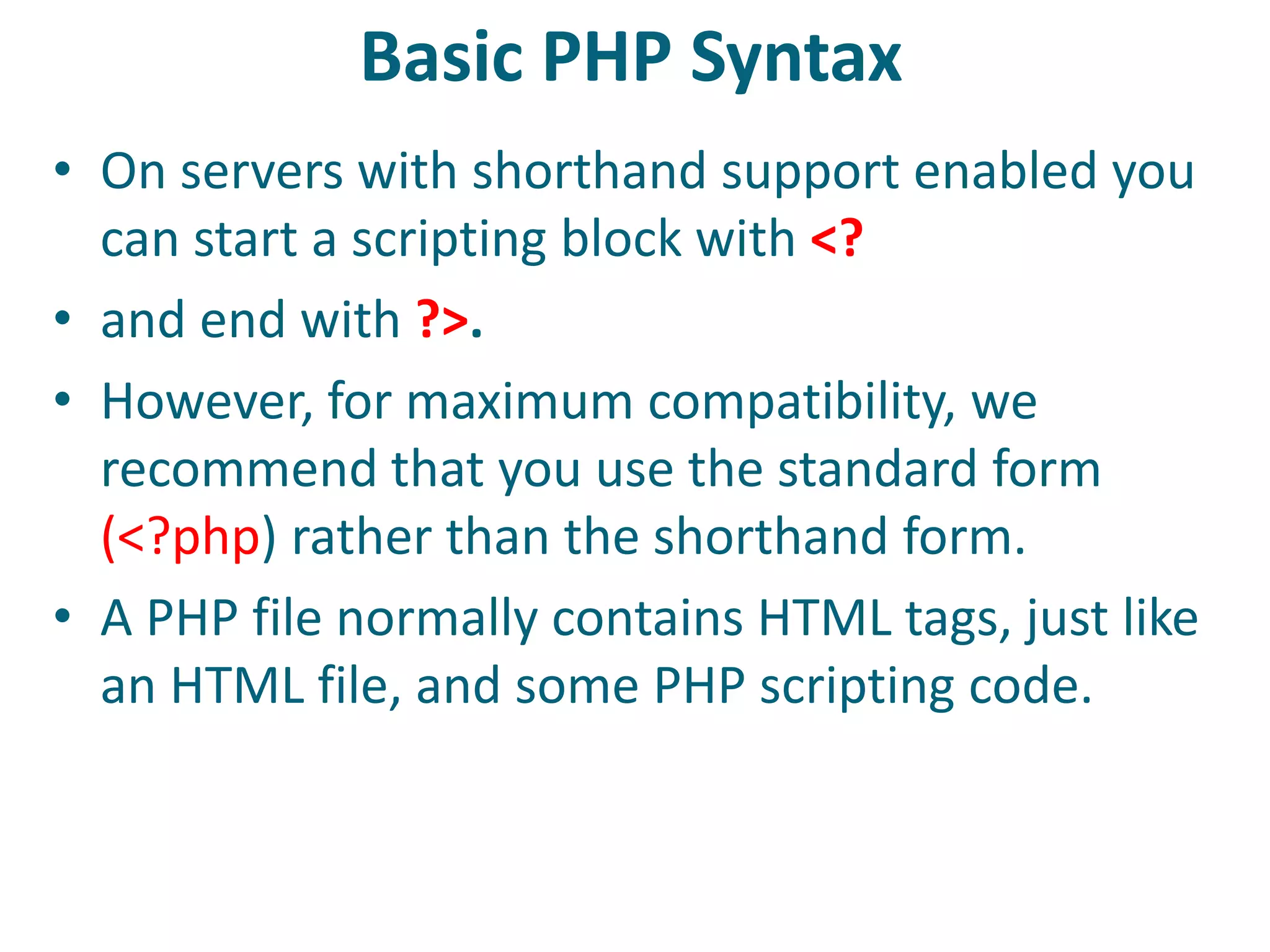 Basic PHP Syntax

• On servers with shorthand support enabled you can start a scripting block with <?

• and end with ?>.

• However, for maximum compatibility, we recommend that you use the standard form (<?php) rather than the shorthand form.

• A PHP file normally contains HTML tags, just like an HTML file, and some PHP scripting code.